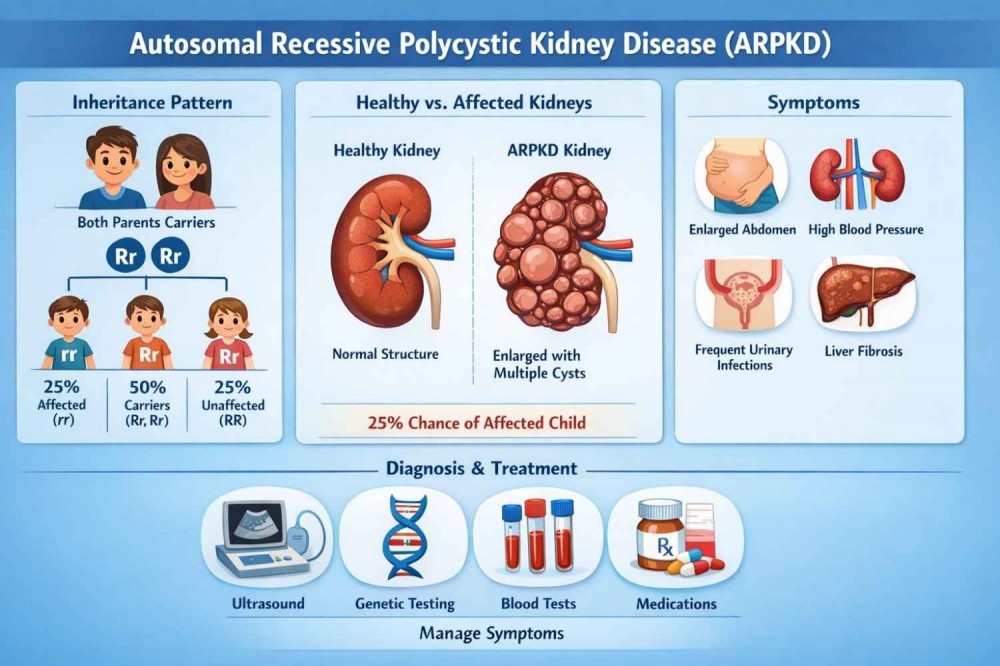 Autosomal Recessive Polycystic Kidney Disease (ARPKD)

Inheritance Pattern

Both Parents Carriers

Rr Rr

rr

Rr

Rr

25%
Affected
(rr)

50%
Carriers
(Rr, Rr)

25%
Unaffected
(RR)

Healthy vs. Affected Kidneys

Healthy Kidney

Normal Structure

ARPKD Kidney

Enlarged with Multiple Cysts

25% Chance of Affected Child

Symptoms

Enlarged Abdomen

High Blood Pressure

Frequent Urinary Infections

Liver Fibrosis

Diagnosis & Treatment

Ultrasound

Genetic Testing

Blood Tests

Rx

Medications

Manage Symptoms